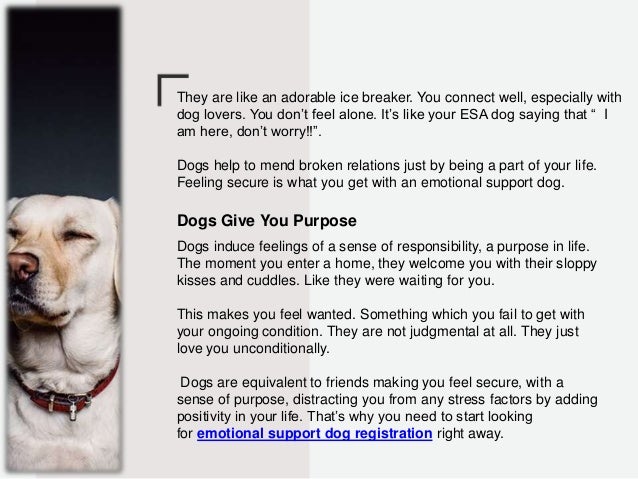 They are like an adorable ice breaker. You connect well, especially with dog lovers. You don't feel alone. It's like your ESA dog saying that "  I am here, don't worry!!".

Dogs help to mend broken relations just by being a part of your life. Feeling secure is what you get with an emotional support dog.

Dogs Give You Purpose

Dogs induce feelings of a sense of responsibility, a purpose in life. The moment you enter a home, they welcome you with their sloppy kisses and cuddles. Like they were waiting for you.

This makes you feel wanted. Something which you fail to get with your ongoing condition. They are not judgmental at all. They just love you unconditionally.

Dogs are equivalent to friends making you feel secure, with a sense of purpose, distracting you from any stress factors by adding positivity in your life. That's why you need to start looking for emotional support dog registration right away.